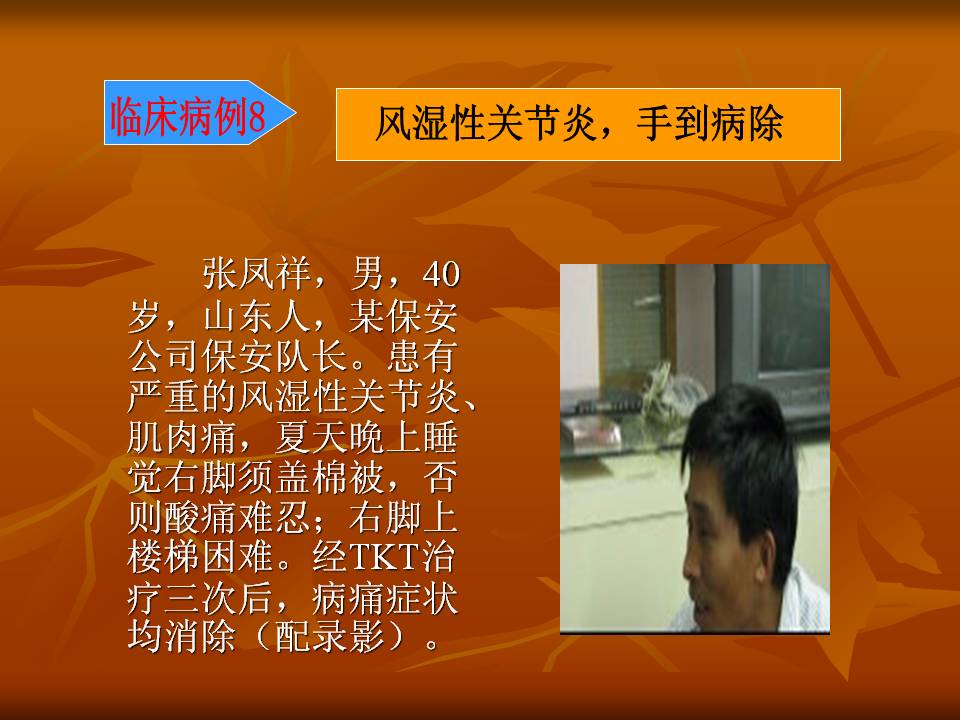 临床病例8

风湿性关节炎，手到病除

张凤祥，男，40岁，山东人，某保安公司保安队长。患有严重的风湿性关节炎、肌肉痛，夏天晚上睡觉右脚须盖棉被，否则酸痛难忍；右脚上楼梯困难。经TKT治疗三次后，病痛症状均消除（配录影）。